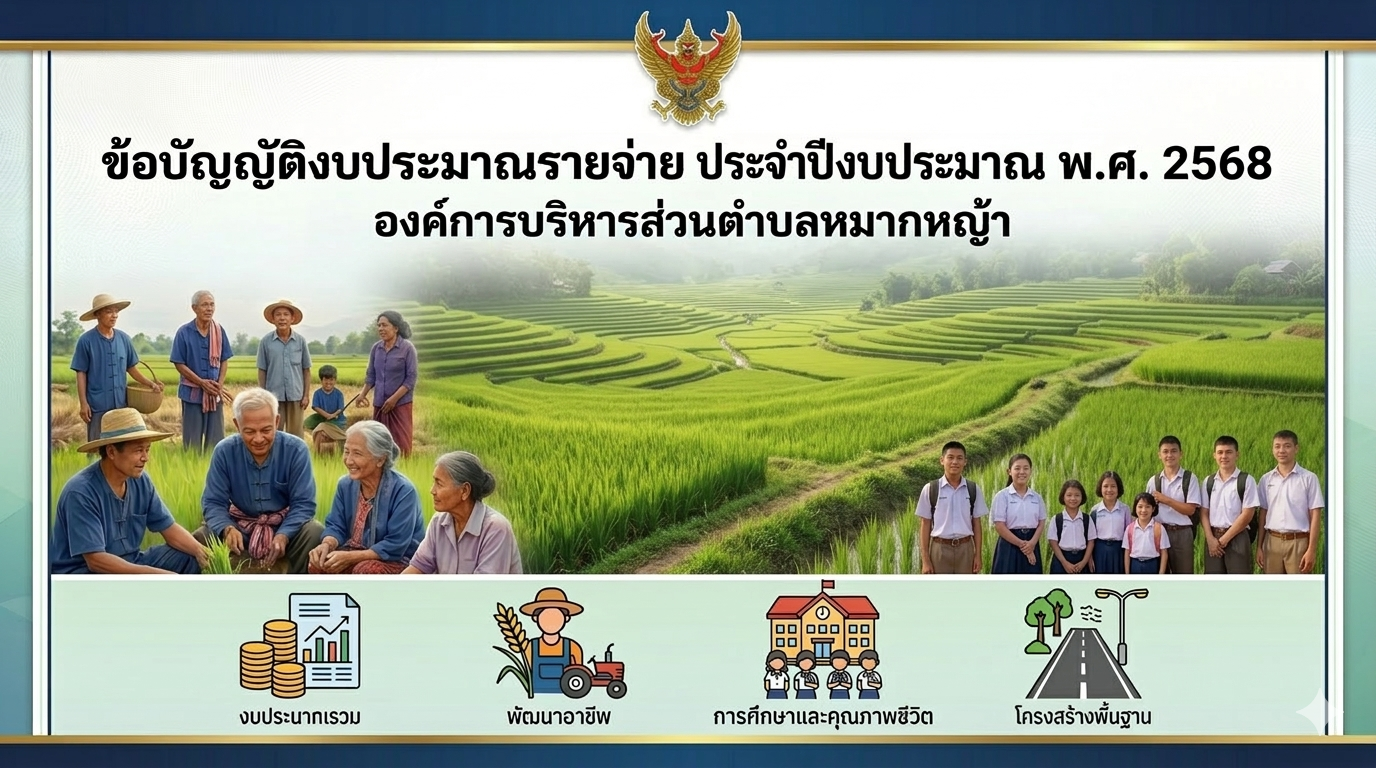 ข้อบัญญัติงบประมาณรายจ่าย ประจำปีงบประมาณ พ.ศ. 2568
องค์การบริหารส่วนตำบลหมากหญ้า

งบประนากเรวม

พัฒนาอาชีพ

การศึกษาและคุณภาพชีวิต

โครงสร้างพื้นฐาน